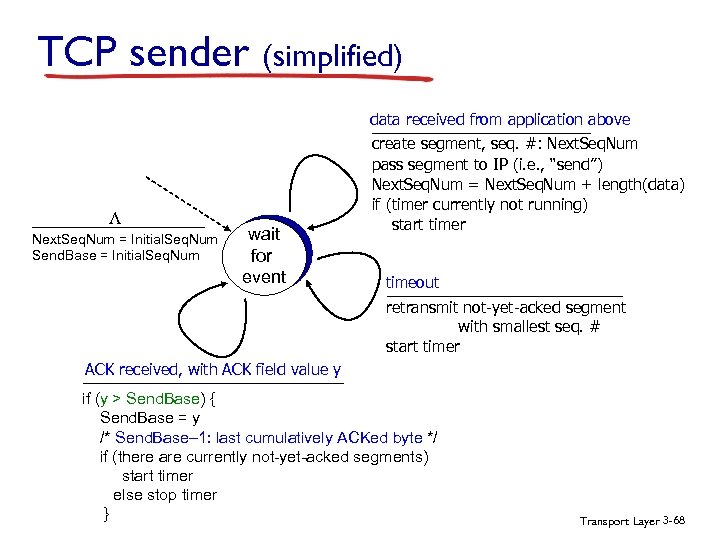 TCP sender (simplified)

data received from application above

create segment, seq. #: NextSeqNum
pass segment to IP (i.e., "send")
NextSeqNum = NextSeqNum + length(data)
if (timer currently not running)
start timer

$\Lambda$

NextSeqNum = InitialSeqNum
SendBase = InitialSeqNum

wait for event

timeout

retransmit not-yet-acked segment with smallest seq. #
start timer

ACK received, with ACK field value y

if (y > SendBase) {
SendBase = y
/* SendBase–1: last cumulatively ACKed byte */
if (there are currently not-yet-acked segments)
start timer
else stop timer
}

Transport Layer 3-68